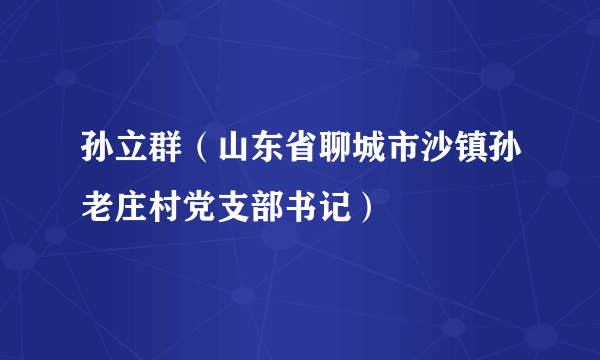 孙立群（山东省聊城市沙镇孙老庄村党支部书记）